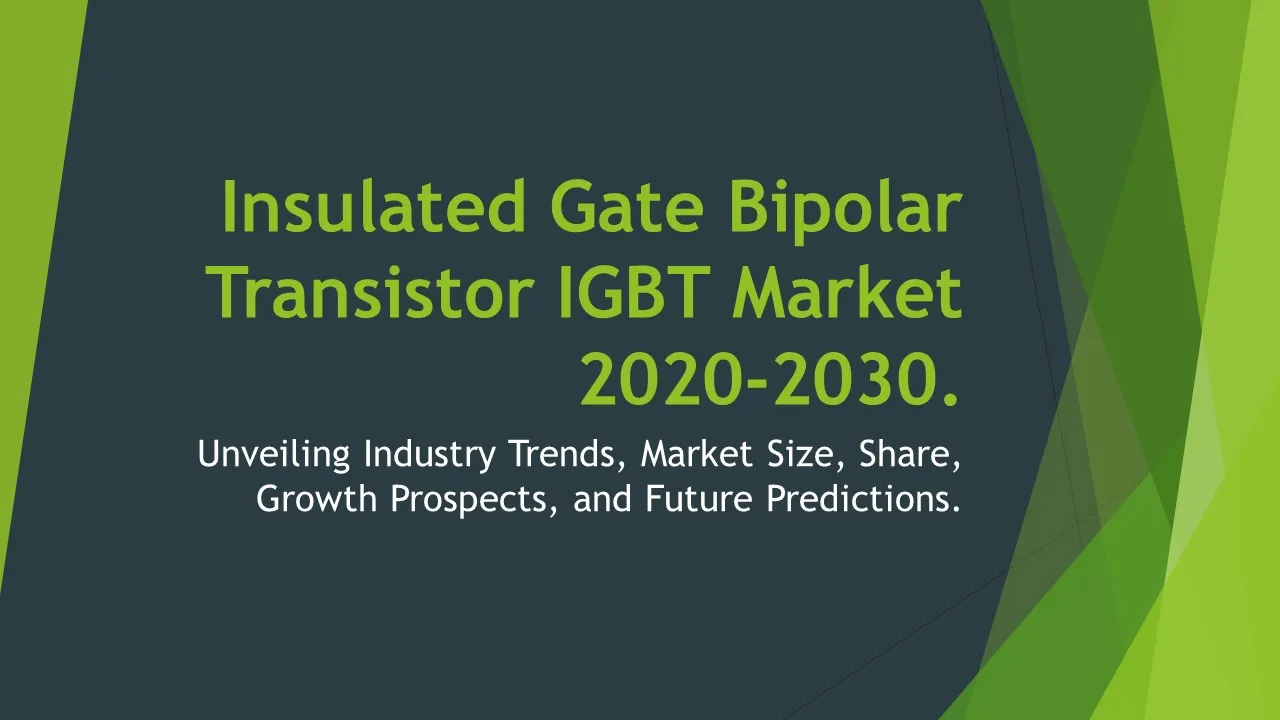 Insulated Gate Bipolar Transistor IGBT Market 2020-2030.

Unveiling Industry Trends, Market Size, Share, Growth Prospects, and Future Predictions.